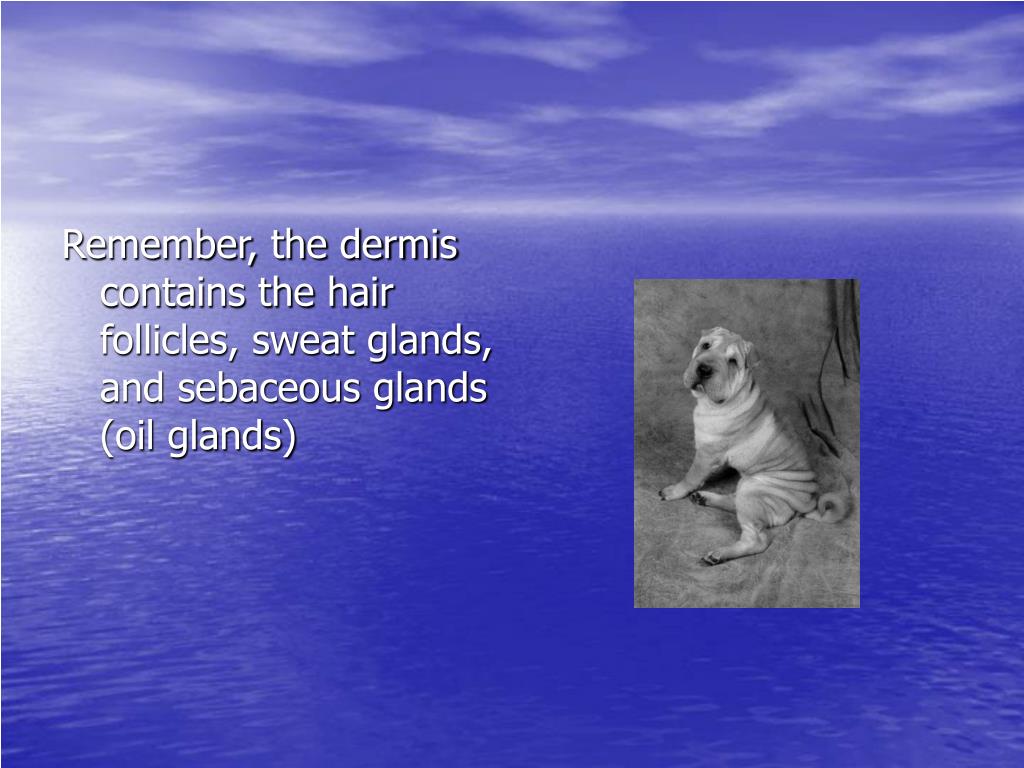 Remember, the dermis contains the hair follicles, sweat glands, and sebaceous glands (oil glands)